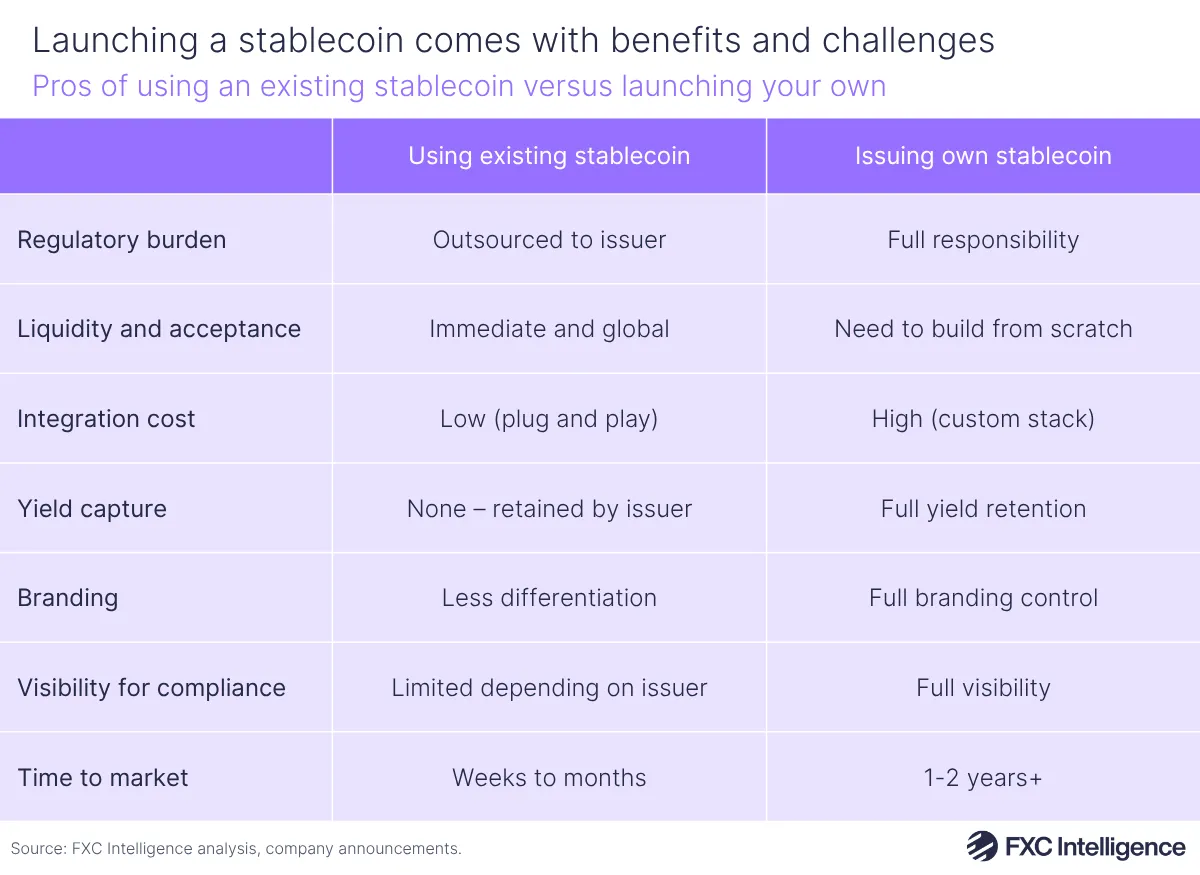 Launching a stablecoin comes with benefits and challenges
Pros of using an existing stablecoin versus launching your own

| | Using existing stablecoin | Issuing own stablecoin |
|---|---|---|
| Regulatory burden | Outsourced to issuer | Full responsibility |
| Liquidity and acceptance | Immediate and global | Need to build from scratch |
| Integration cost | Low (plug and play) | High (custom stack) |
| Yield capture | None – retained by issuer | Full yield retention |
| Branding | Less differentiation | Full branding control |
| Visibility for compliance | Limited depending on issuer | Full visibility |
| Time to market | Weeks to months | 1-2 years+ |

Source: FXC Intelligence analysis, company announcements.

FXC Intelligence